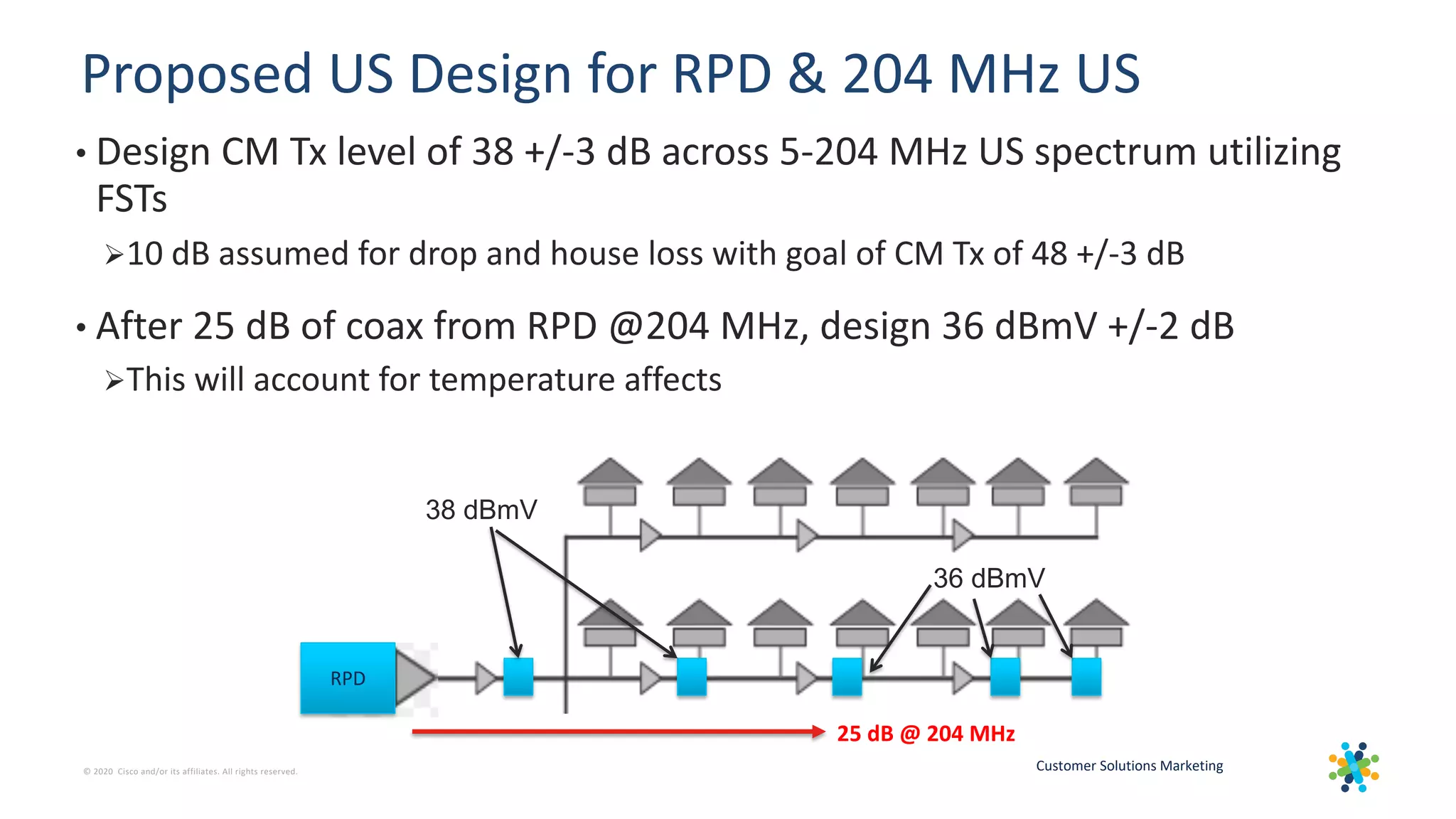 Proposed US Design for RPD & 204 MHz US

• Design CM Tx level of 38 +/-3 dB across 5-204 MHz US spectrum utilizing FSTs

➢10 dB assumed for drop and house loss with goal of CM Tx of 48 +/-3 dB

• After 25 dB of coax from RPD @204 MHz, design 36 dBmV +/-2 dB

➢This will account for temperature affects

38 dBmV

36 dBmV

RPD

25 dB @ 204 MHz

© 2020 Cisco and/or its affiliates. All rights reserved.

Customer Solutions Marketing